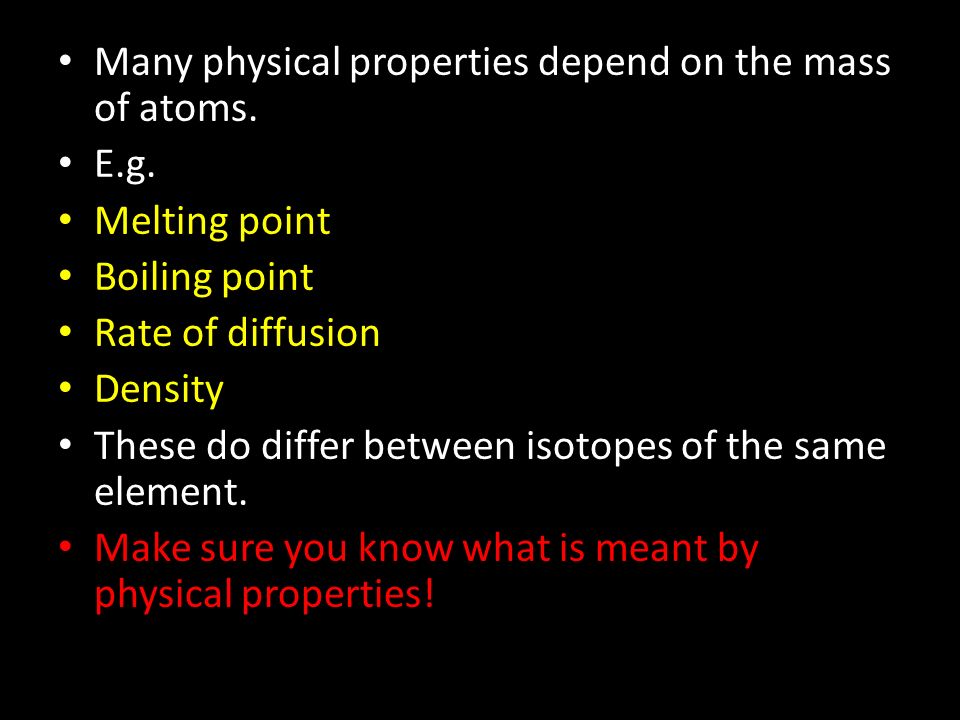 • Many physical properties depend on the mass of atoms.
• E.g.
• Melting point
• Boiling point
• Rate of diffusion
• Density
• These do differ between isotopes of the same element.
• Make sure you know what is meant by physical properties!